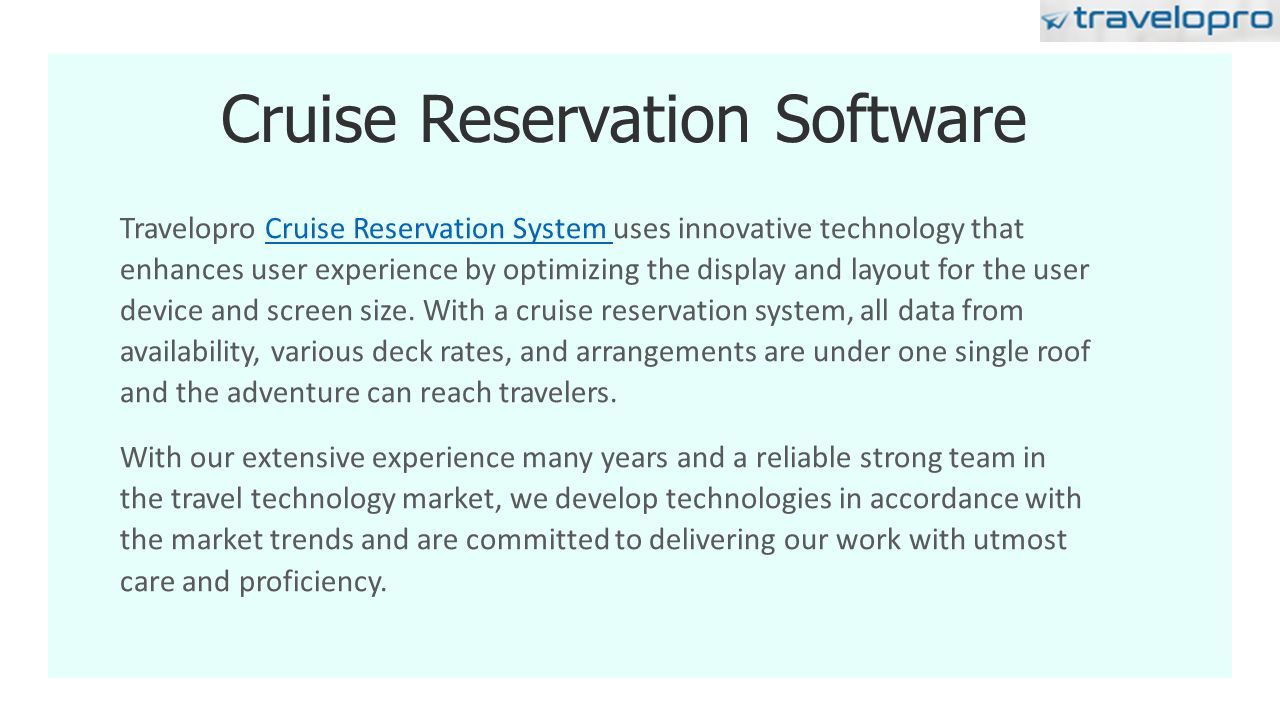 travelopro

Cruise Reservation Software

Travelopro Cruise Reservation System uses innovative technology that enhances user experience by optimizing the display and layout for the user device and screen size. With a cruise reservation system, all data from availability, various deck rates, and arrangements are under one single roof and the adventure can reach travelers.

With our extensive experience many years and a reliable strong team in the travel technology market, we develop technologies in accordance with the market trends and are committed to delivering our work with utmost care and proficiency.